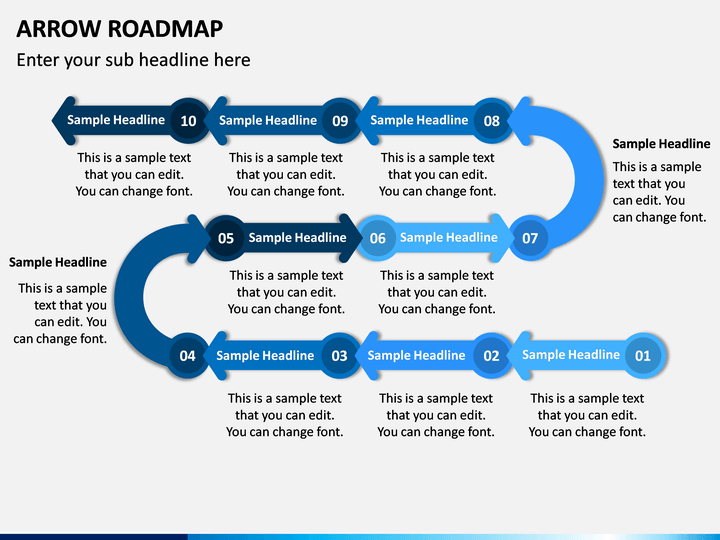 ARROW ROADMAP

Enter your sub headline here

Sample Headline 10

This is a sample text that you can edit. You can change font.

Sample Headline 09

This is a sample text that you can edit. You can change font.

Sample Headline 08

This is a sample text that you can edit. You can change font.

Sample Headline

This is a sample text that you can edit. You can change font.

05 Sample Headline

This is a sample text that you can edit. You can change font.

06 Sample Headline

This is a sample text that you can edit. You can change font.

07

Sample Headline

This is a sample text that you can edit. You can change font.

04

Sample Headline 03

This is a sample text that you can edit. You can change font.

Sample Headline 02

This is a sample text that you can edit. You can change font.

Sample Headline 01

This is a sample text that you can edit. You can change font.